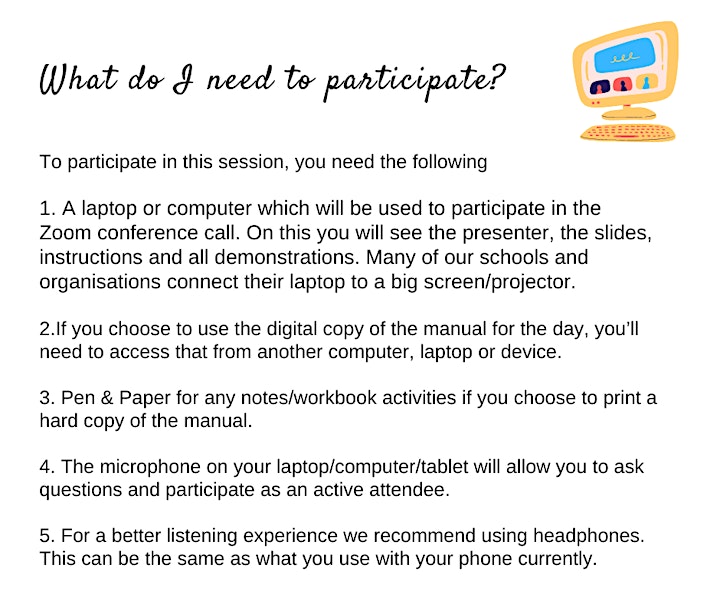 What do I need to participate?

To participate in this session, you need the following

1. A laptop or computer which will be used to participate in the Zoom conference call. On this you will see the presenter, the slides, instructions and all demonstrations. Many of our schools and organisations connect their laptop to a big screen/projector.

2.If you choose to use the digital copy of the manual for the day, you'll need to access that from another computer, laptop or device.

3. Pen & Paper for any notes/workbook activities if you choose to print a hard copy of the manual.

4. The microphone on your laptop/computer/tablet will allow you to ask questions and participate as an active attendee.

5. For a better listening experience we recommend using headphones. This can be the same as what you use with your phone currently.